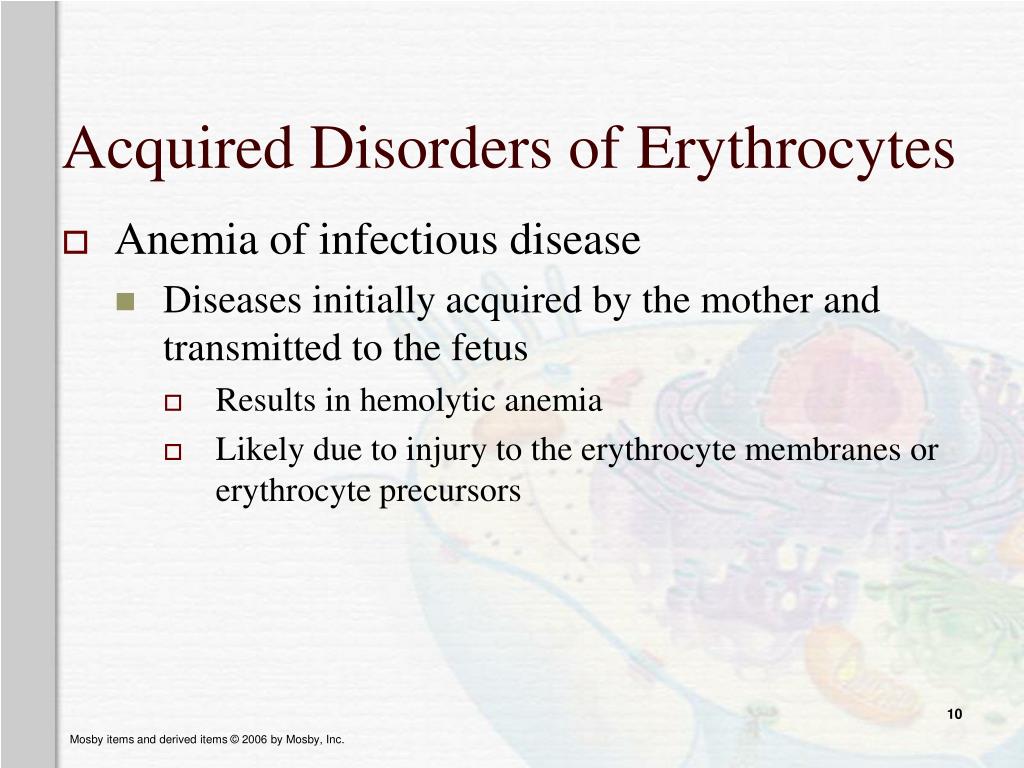 Acquired Disorders of Erythrocytes

Anemia of infectious disease

Diseases initially acquired by the mother and transmitted to the fetus

Results in hemolytic anemia

Likely due to injury to the erythrocyte membranes or erythrocyte precursors

10

Mosby items and derived items © 2006 by Mosby, Inc.